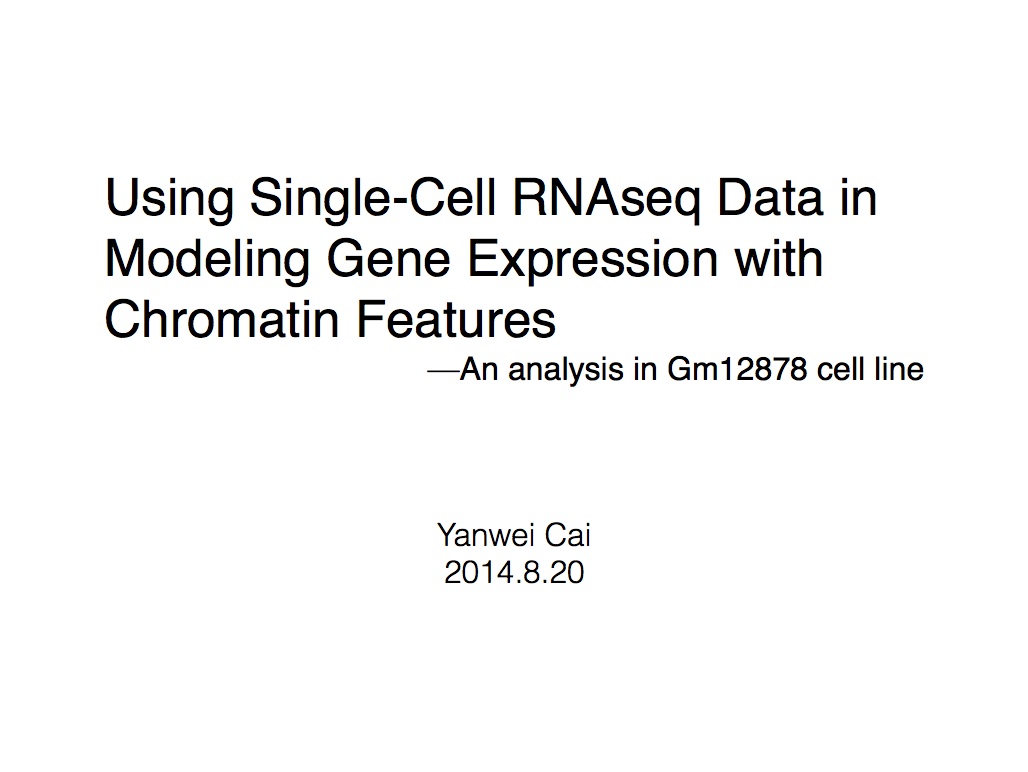 Using Single-Cell RNAseq Data in Modeling Gene Expression with Chromatin Features

—An analysis in Gm12878 cell line

Yanwei Cai
2014.8.20